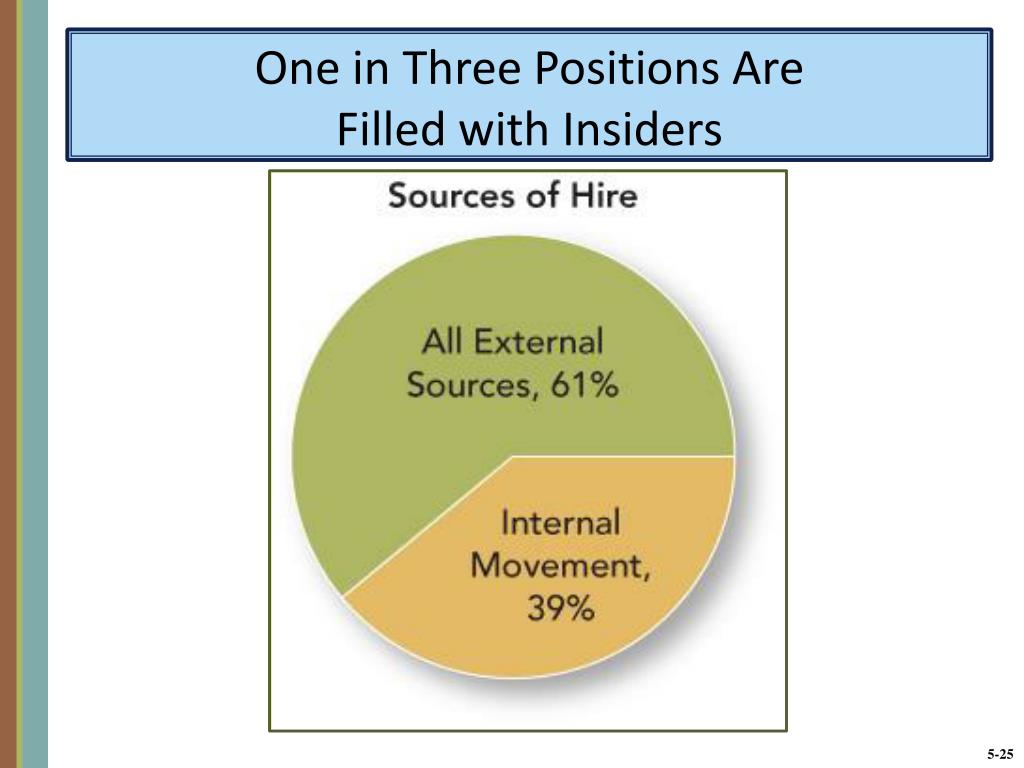 One in Three Positions Are
Filled with Insiders

Sources of Hire

All External Sources, 61%

Internal Movement, 39%

5-25